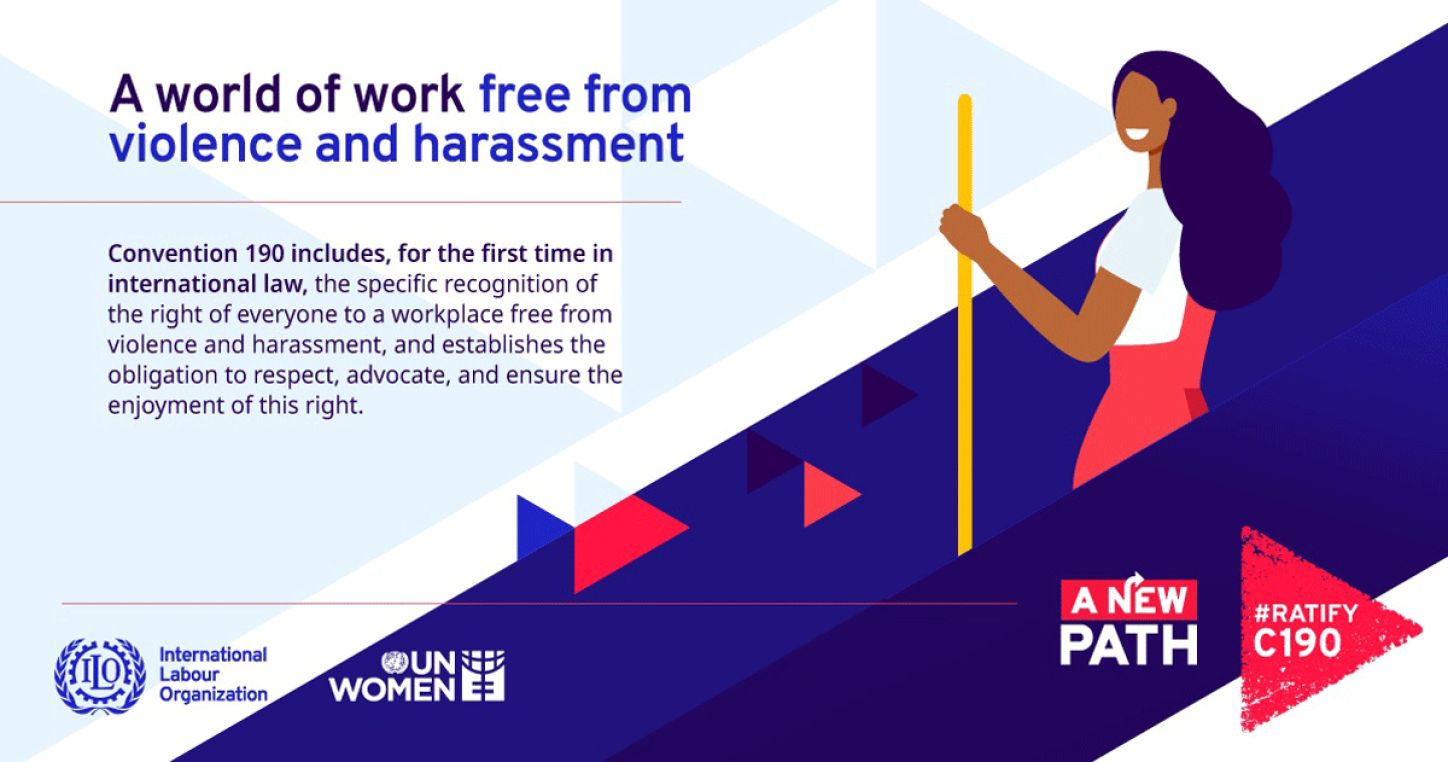 A world of work free from violence and harassment

Convention 190 includes, for the first time in international law, the specific recognition of the right of everyone to a workplace free from violence and harassment, and establishes the obligation to respect, advocate, and ensure the enjoyment of this right.

ILO International Labour Organization

UN WOMEN

A NEW PATH

#RATIFY C190